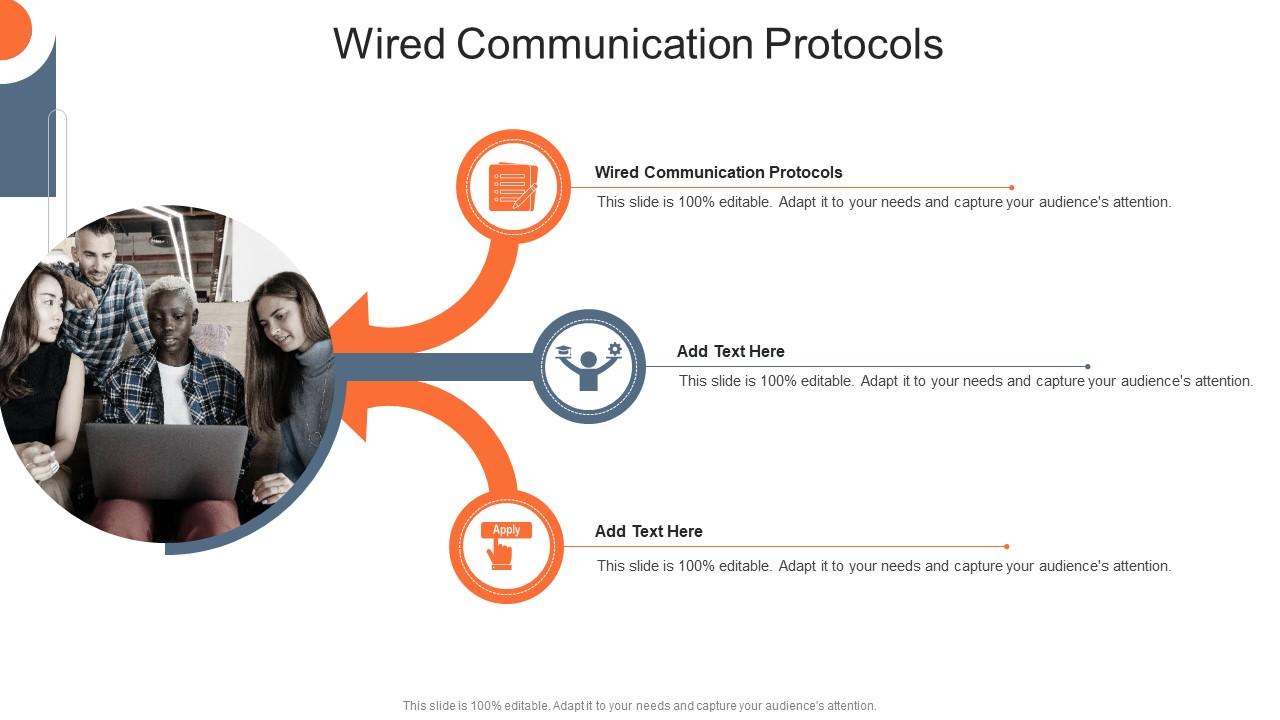 Wired Communication Protocols

Wired Communication Protocols

This slide is 100% editable. Adapt it to your needs and capture your audience's attention.

Add Text Here

This slide is 100% editable. Adapt it to your needs and capture your audience's attention.

Apply

Add Text Here

This slide is 100% editable. Adapt it to your needs and capture your audience's attention.

This slide is 100% editable. Adapt it to your needs and capture your audience's attention.